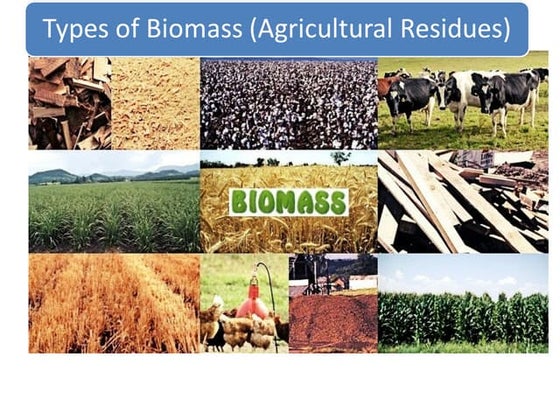 Types of Biomass (Agricultural Residues)

BIOMASS